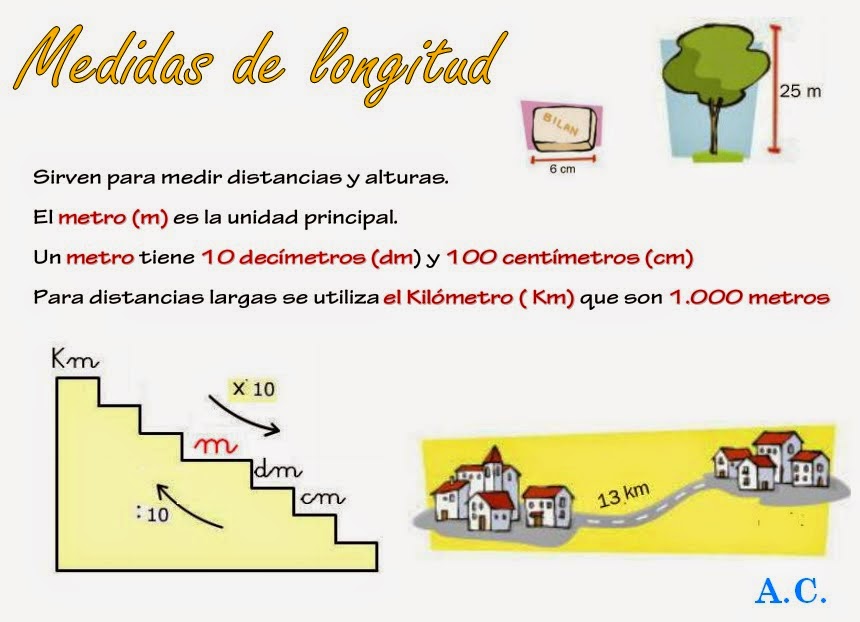 Medidas de longitud

BILAN

6 cm

25 m

Sirven para medir distancias y alturas.

El metro (m) es la unidad principal.

Un metro tiene 10 decímetros (dm) y 100 centímetros (cm)

Para distancias largas se utiliza el Kilómetro ( Km) que son 1.000 metros

Km

x 10

m

dm

cm

: 10

13 km

A.C.